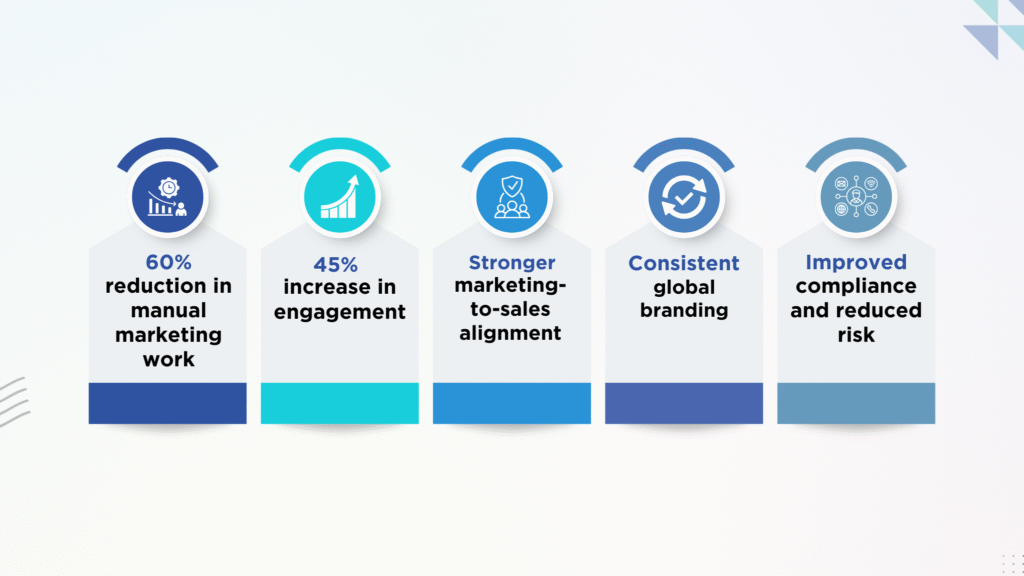 60% reduction in manual marketing work

45% increase in engagement

Stronger marketing-to-sales alignment

Consistent global branding

Improved compliance and reduced risk